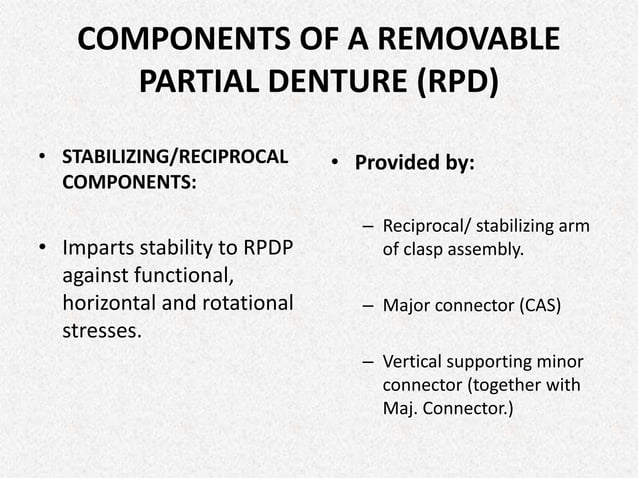 COMPONENTS OF A REMOVABLE PARTIAL DENTURE (RPD)

• STABILIZING/RECIPROCAL COMPONENTS:

• Imparts stability to RPDP against functional, horizontal and rotational stresses.

• Provided by:

– Reciprocal/ stabilizing arm of clasp assembly.

– Major connector (CAS)

– Vertical supporting minor connector (together with Maj. Connector.)